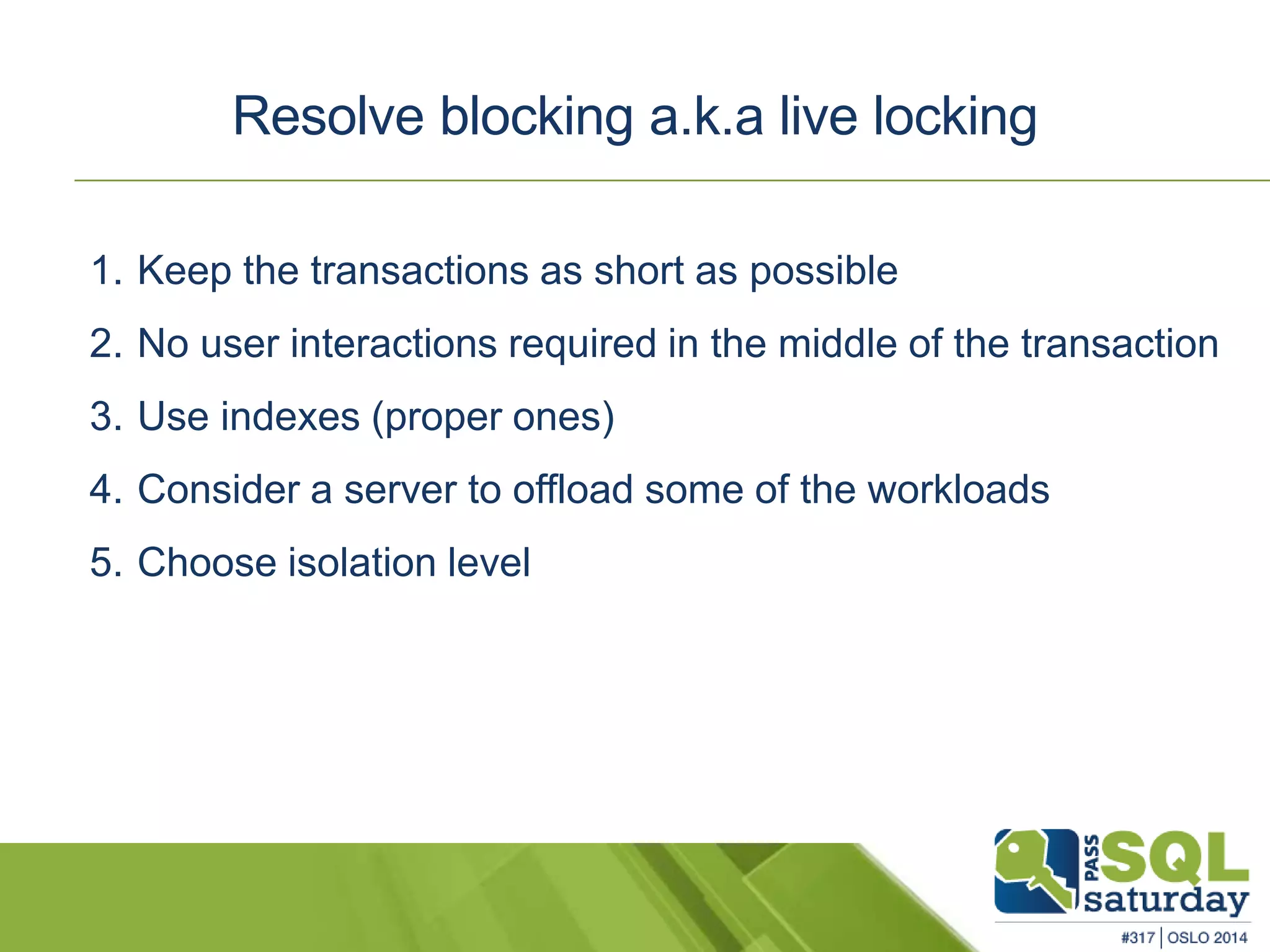 Resolve blocking a.k.a live locking

1. Keep the transactions as short as possible
2. No user interactions required in the middle of the transaction
3. Use indexes (proper ones)
4. Consider a server to offload some of the workloads
5. Choose isolation level

PASS SQL saturday
#317 | OSLO 2014